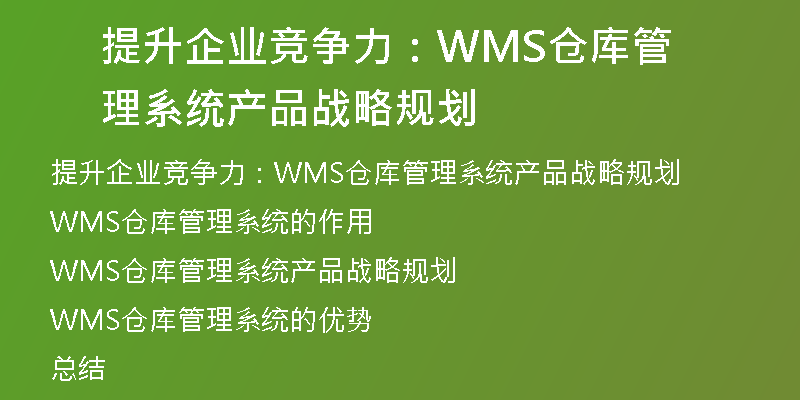 提升企业竞争力：WMS仓库管理系统产品战略规划

提升企业竞争力：WMS仓库管理系统产品战略规划

WMS仓库管理系统的作用

WMS仓库管理系统产品战略规划

WMS仓库管理系统的优势

总结